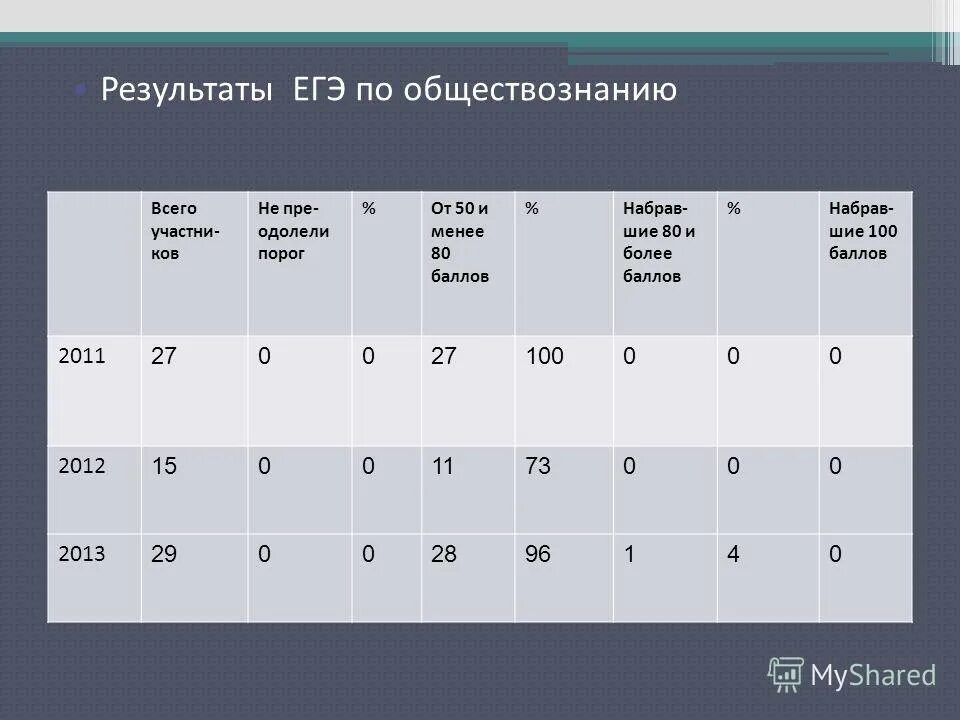 Результаты ЕГЭ по обществознанию

|  | Всего участников | Не преодолели порог | % | От 50 и менее 80 баллов | % | Набравшие 80 и более баллов | % | Набравшие 100 баллов |
|---|---|---|---|---|---|---|---|---|
| 2011 | 27 | 0 | 0 | 27 | 100 | 0 | 0 | 0 |
| 2012 | 15 | 0 | 0 | 11 | 73 | 0 | 0 | 0 |
| 2013 | 29 | 0 | 0 | 28 | 96 | 1 | 4 | 0 |

MyShared